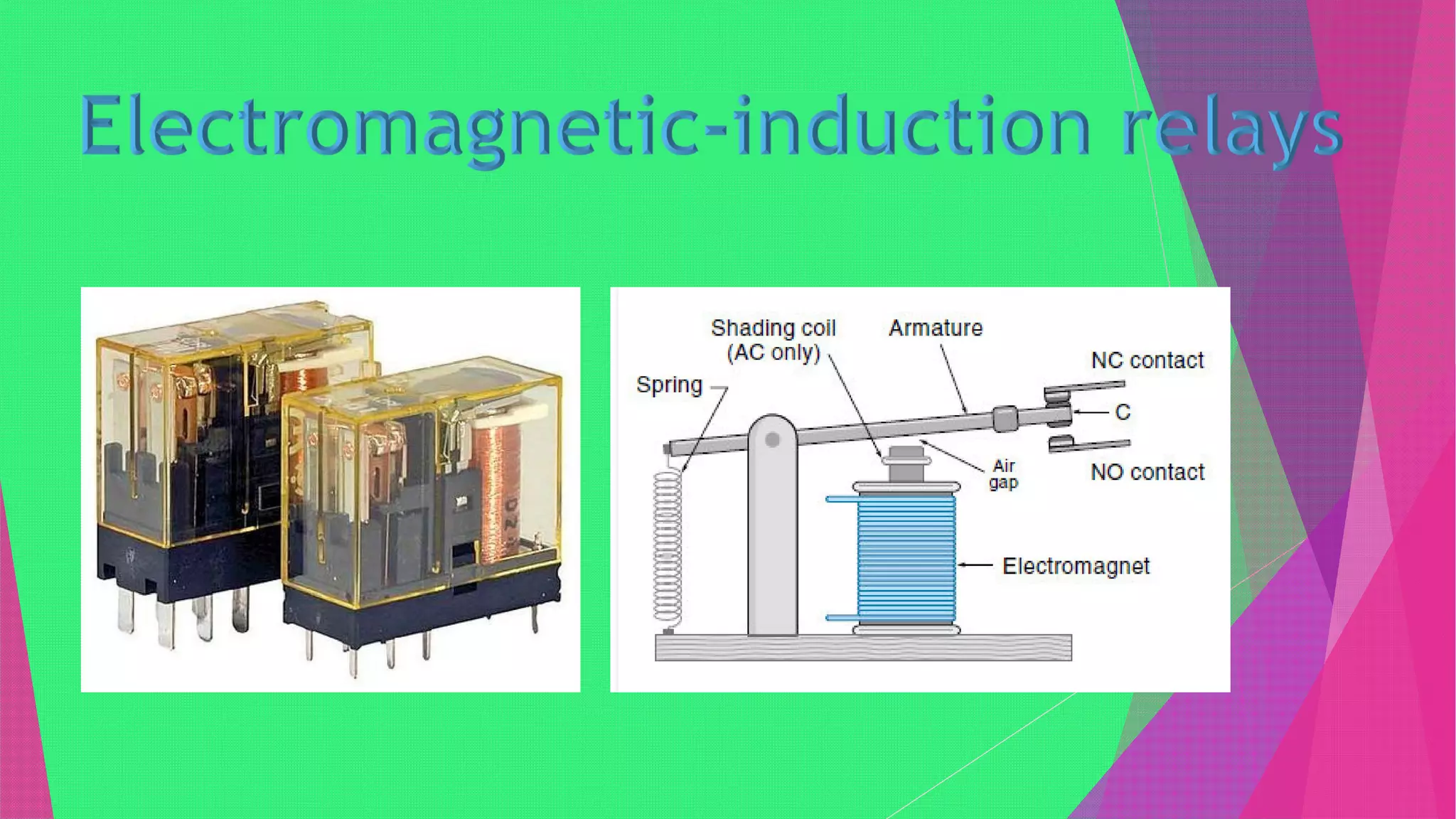 Electromagnetic-induction relays

Shading coil (AC only)
Armature
NC contact
Spring
C
Air gap
NO contact
Electromagnet